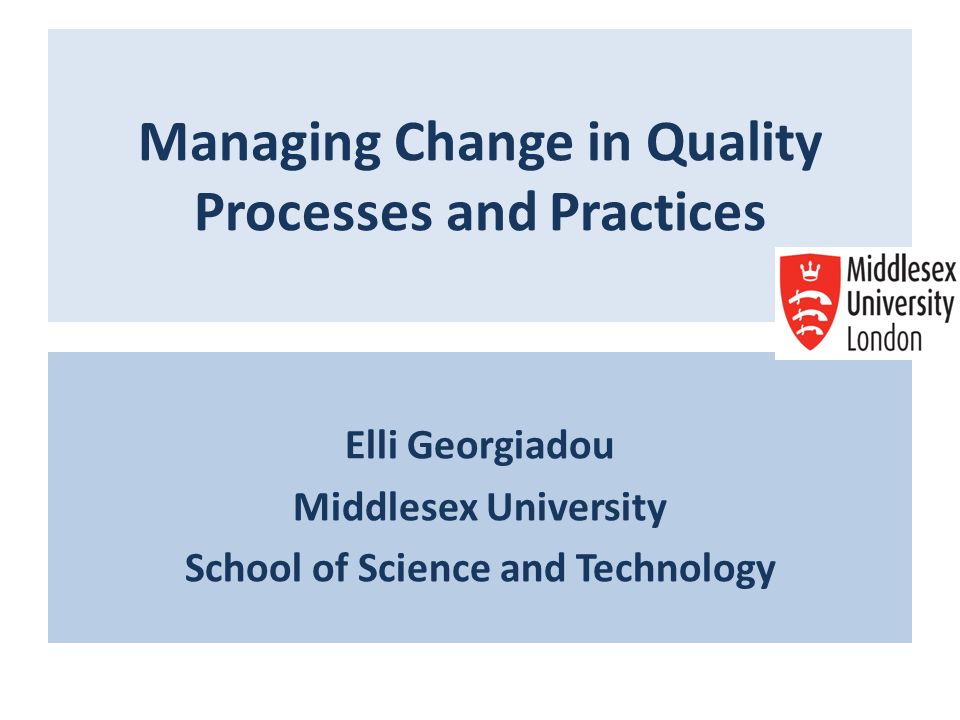 Managing Change in Quality Processes and Practices

Middlesex University London

Elli Georgiadou
Middlesex University
School of Science and Technology